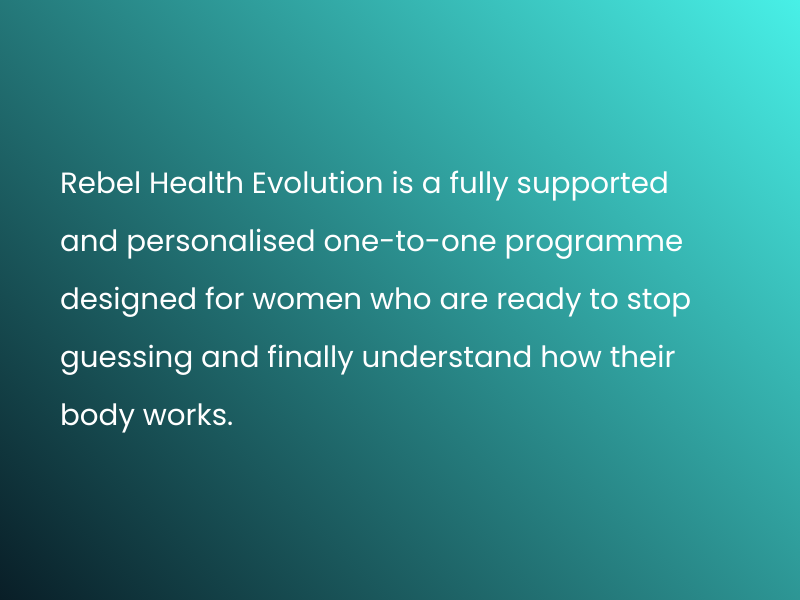 Rebel Health Evolution is a fully supported and personalised one-to-one programme designed for women who are ready to stop guessing and finally understand how their body works.